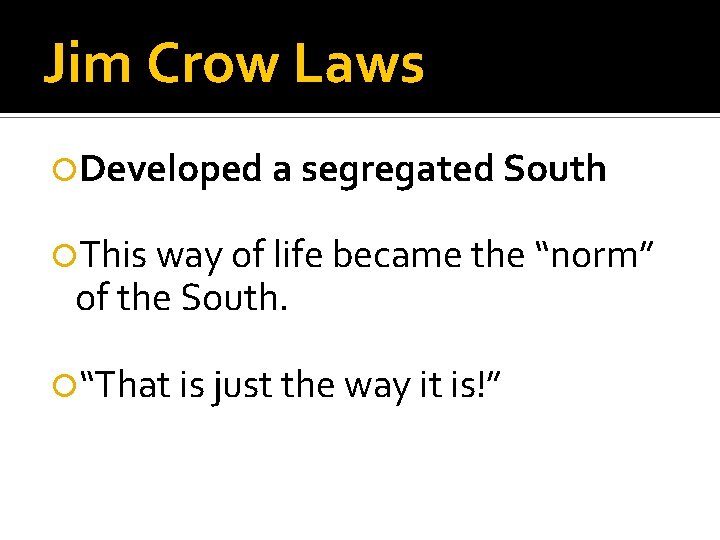 Jim Crow Laws

Developed a segregated South

This way of life became the “norm” of the South.

“That is just the way it is!”